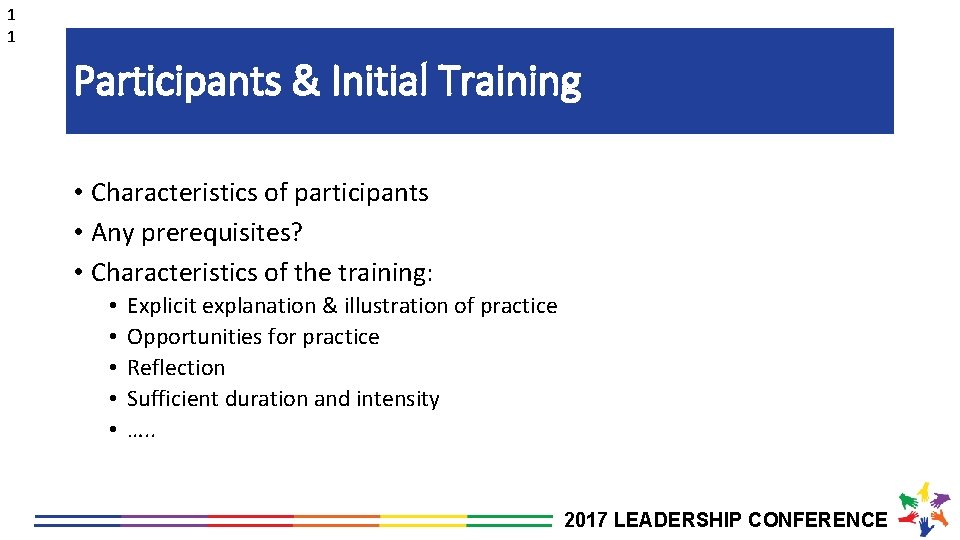 1
1

Participants & Initial Training

• Characteristics of participants
• Any prerequisites?
• Characteristics of the training:
  • Explicit explanation & illustration of practice
  • Opportunities for practice
  • Reflection
  • Sufficient duration and intensity
  • …..

2017 LEADERSHIP CONFERENCE